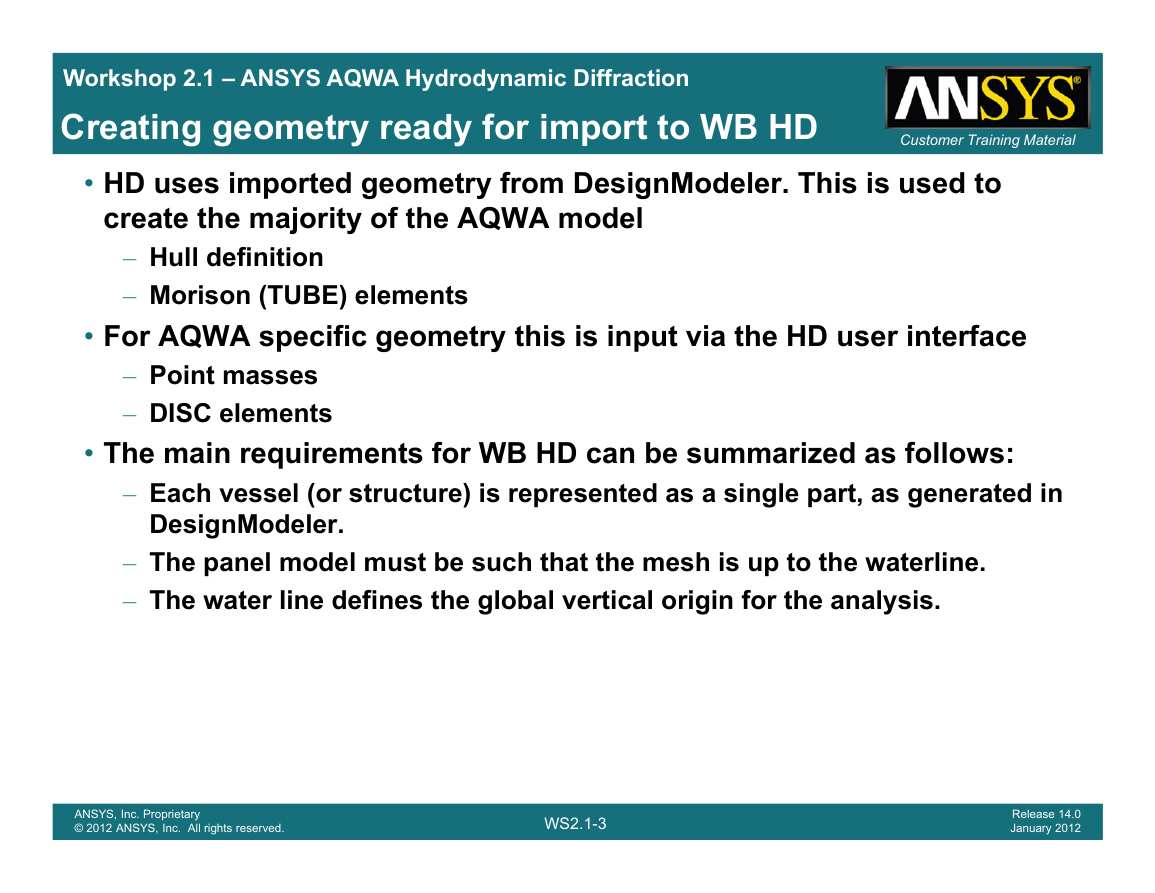 Workshop 2.1 – ANSYS AQWA Hydrodynamic Diffraction

Creating geometry ready for import to WB HD

ANSYS®
Customer Training Material

• HD uses imported geometry from DesignModeler. This is used to create the majority of the AQWA model
– Hull definition
– Morison (TUBE) elements
• For AQWA specific geometry this is input via the HD user interface
– Point masses
– DISC elements
• The main requirements for WB HD can be summarized as follows:
– Each vessel (or structure) is represented as a single part, as generated in DesignModeler.
– The panel model must be such that the mesh is up to the waterline.
– The water line defines the global vertical origin for the analysis.

ANSYS, Inc. Proprietary
© 2012 ANSYS, Inc. All rights reserved.

WS2.1-3

Release 14.0
January 2012